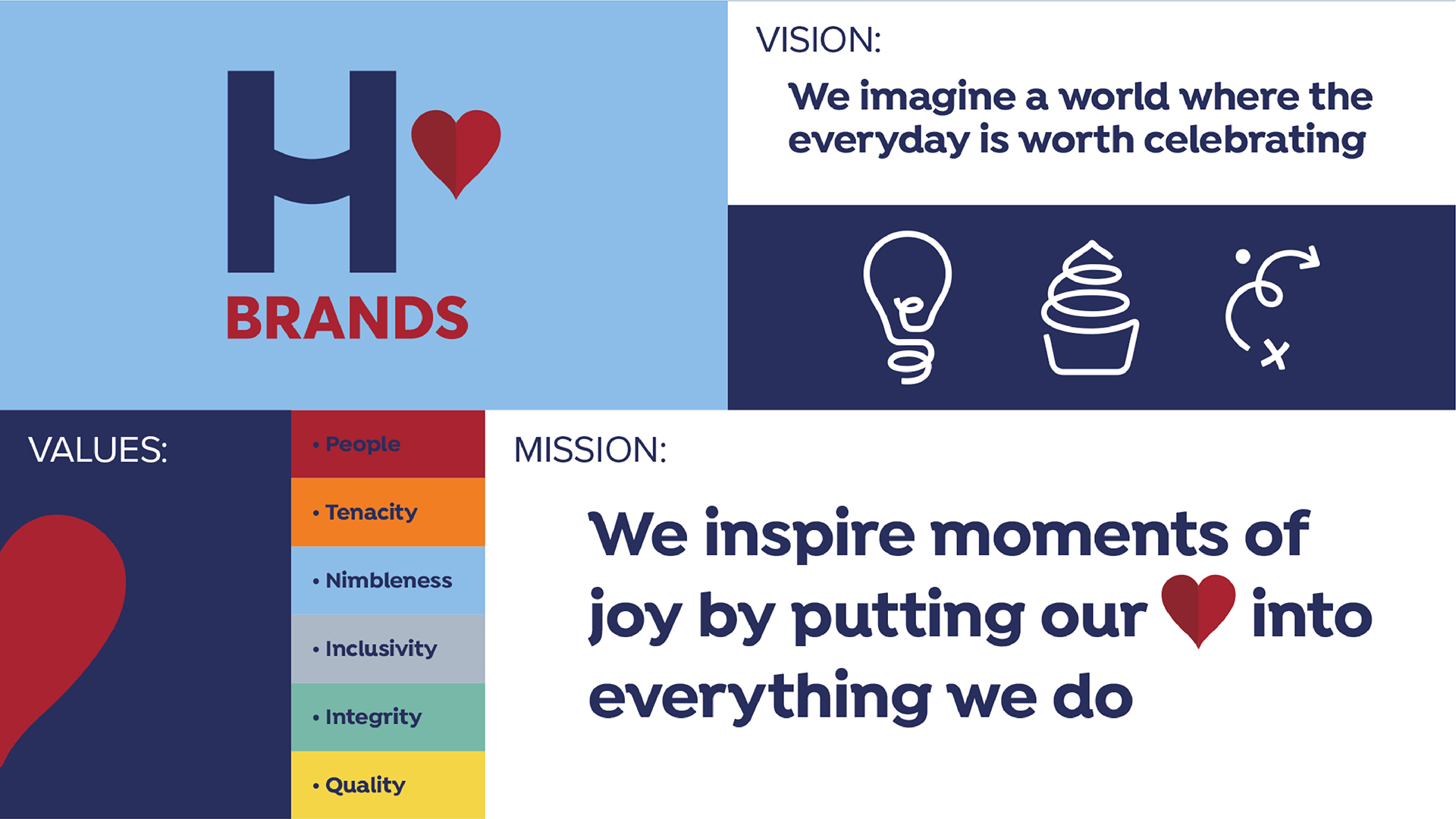 H
BRANDS

VISION:

We imagine a world where the everyday is worth celebrating

VALUES:

• People
• Tenacity
• Nimbleness
• Inclusivity
• Integrity
• Quality

MISSION:

We inspire moments of joy by putting our into everything we do